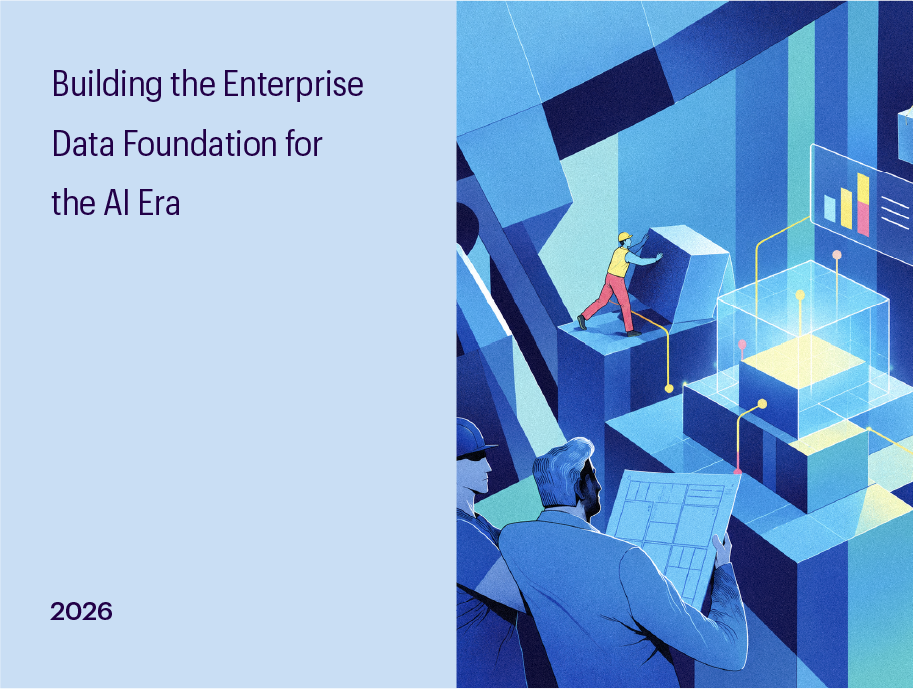 Building the Enterprise Data Foundation for the AI Era

2026